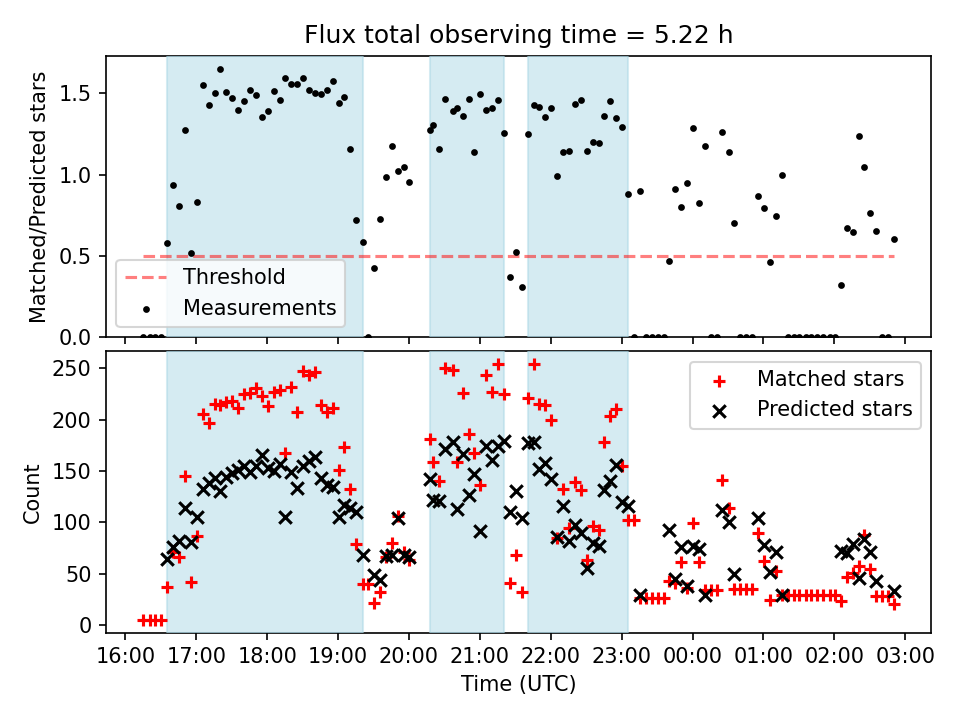 Flux total observing time = 5.22 h

Matched/Predicted stars

1.5
1.0
0.5
0.0

Threshold
Measurements

Count

250
200
150
100
50
0

Matched stars
Predicted stars

16:00 17:00 18:00 19:00 20:00 21:00 22:00 23:00 00:00 01:00 02:00 03:00

Time (UTC)